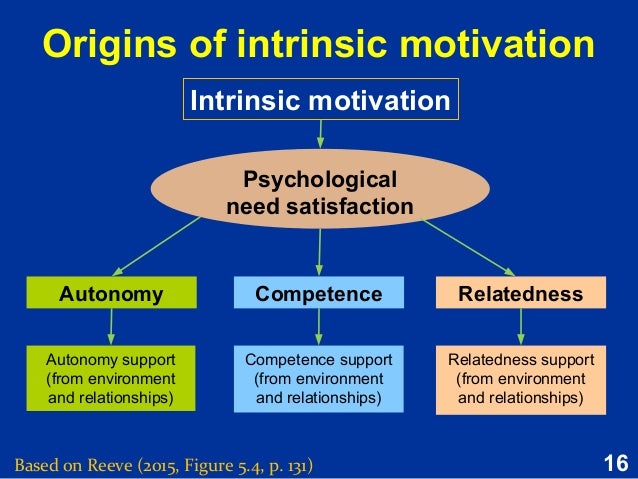 Origins of intrinsic motivation

Intrinsic motivation

Psychological need satisfaction

Autonomy

Competence

Relatedness

Autonomy support (from environment and relationships)

Competence support (from environment and relationships)

Relatedness support (from environment and relationships)

Based on Reeve (2015, Figure 5.4, p. 131)

16